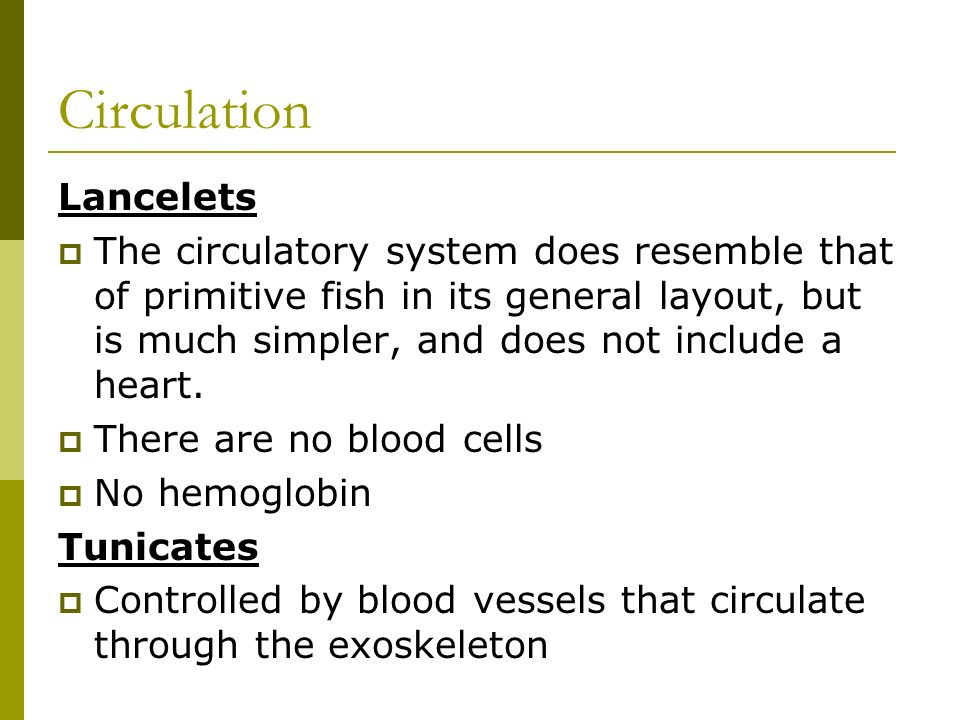 Circulation

Lancelets

The circulatory system does resemble that of primitive fish in its general layout, but is much simpler, and does not include a heart.

There are no blood cells

No hemoglobin

Tunicates

Controlled by blood vessels that circulate through the exoskeleton